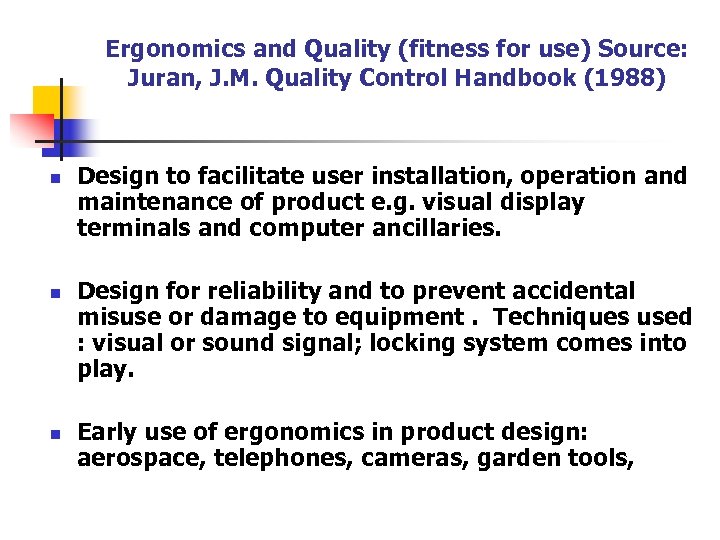 Ergonomics and Quality (fitness for use) Source: Juran, J.M. Quality Control Handbook (1988)

Design to facilitate user installation, operation and maintenance of product e.g. visual display terminals and computer ancillaries.

Design for reliability and to prevent accidental misuse or damage to equipment . Techniques used : visual or sound signal; locking system comes into play.

Early use of ergonomics in product design: aerospace, telephones, cameras, garden tools,